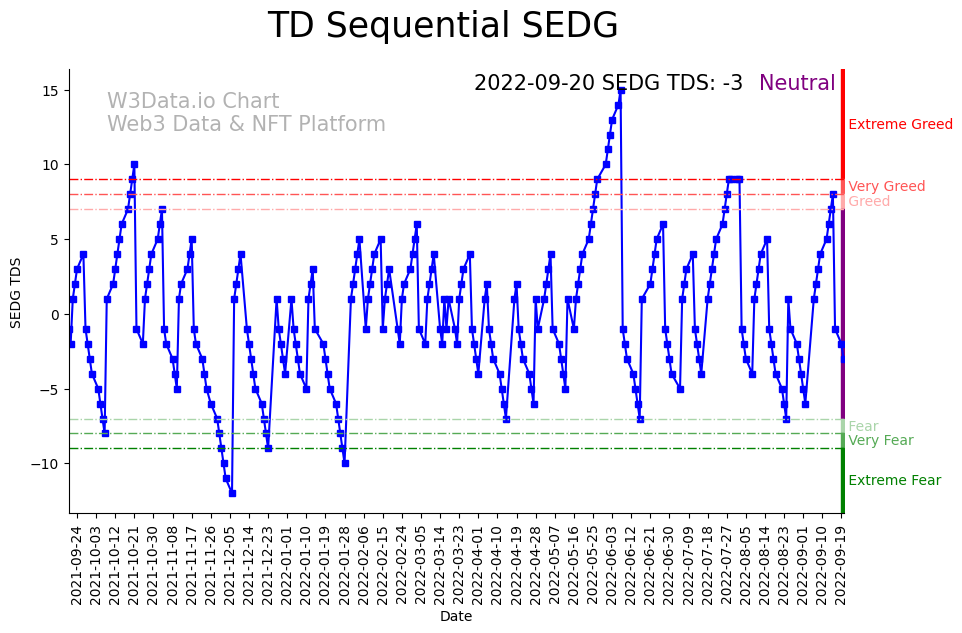 TD Sequential SEDG

2022-09-20 SEDG TDS: -3 Neutral

W3Data.io Chart
Web3 Data & NFT Platform

Extreme Greed
Very Greed
Greed
Fear
Very Fear
Extreme Fear

SEDG TDS

15
10
5
0
−5
−10

2021-09-24
2021-10-03
2021-10-12
2021-10-21
2021-10-30
2021-11-08
2021-11-17
2021-11-26
2021-12-05
2021-12-14
2021-12-23
2022-01-01
2022-01-10
2022-01-19
2022-01-28
2022-02-06
2022-02-15
2022-02-24
2022-03-05
2022-03-14
2022-03-23
2022-04-01
2022-04-10
2022-04-19
2022-04-28
2022-05-07
2022-05-16
2022-05-25
2022-06-03
2022-06-12
2022-06-21
2022-06-30
2022-07-09
2022-07-18
2022-07-27
2022-08-05
2022-08-14
2022-08-23
2022-09-01
2022-09-10
2022-09-19

Date